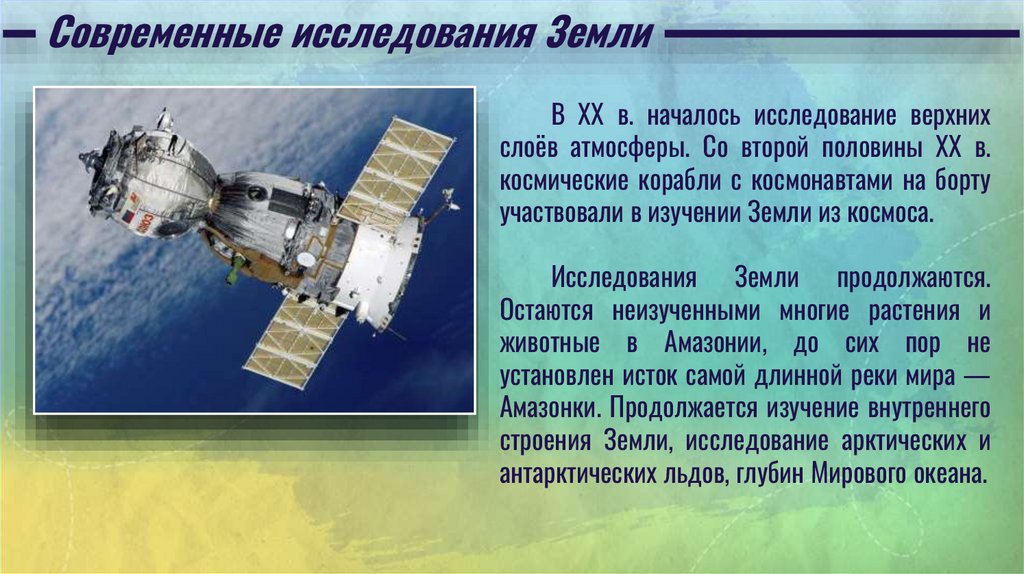 Современные исследования Земли

В XX в. началось исследование верхних слоёв атмосферы. Со второй половины XX в. космические корабли с космонавтами на борту участвовали в изучении Земли из космоса.

Исследования Земли продолжаются. Остаются неизученными многие растения и животные в Амазонии, до сих пор не установлен исток самой длинной реки мира — Амазонки. Продолжается изучение внутреннего строения Земли, исследование арктических и антарктических льдов, глубин Мирового океана.